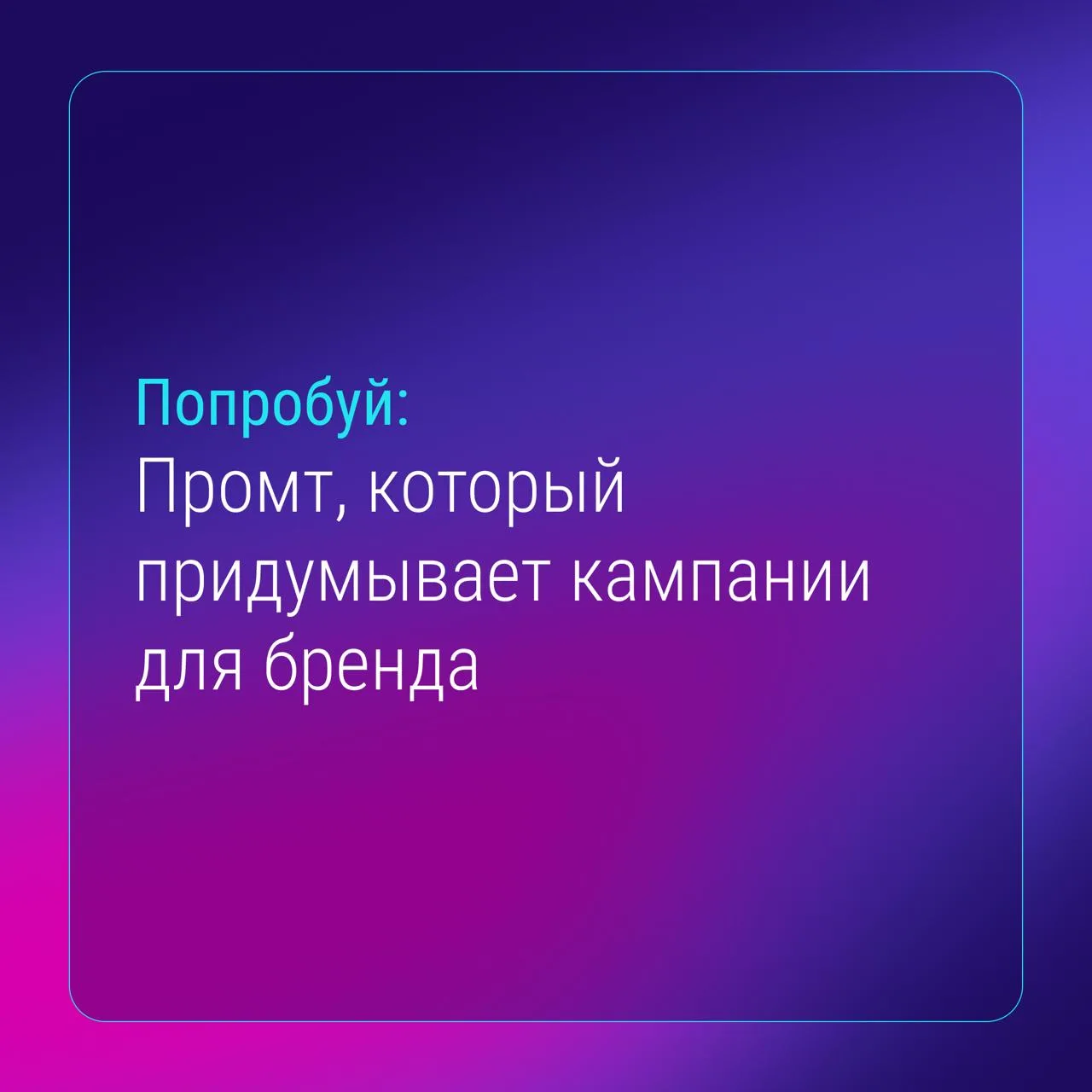 Попробуй:
Промт, который придумывает кампании для бренда